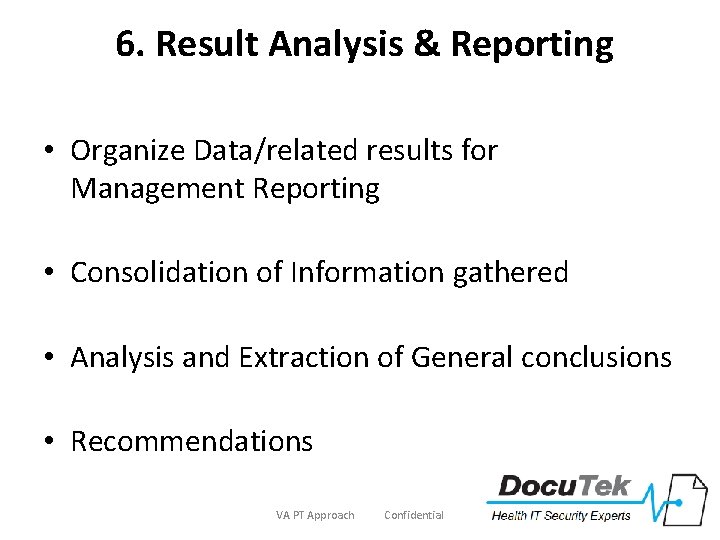 6. Result Analysis & Reporting

• Organize Data/related results for Management Reporting

• Consolidation of Information gathered

• Analysis and Extraction of General conclusions

• Recommendations

VA PT Approach Confidential

DocuTek
Health IT Security Experts